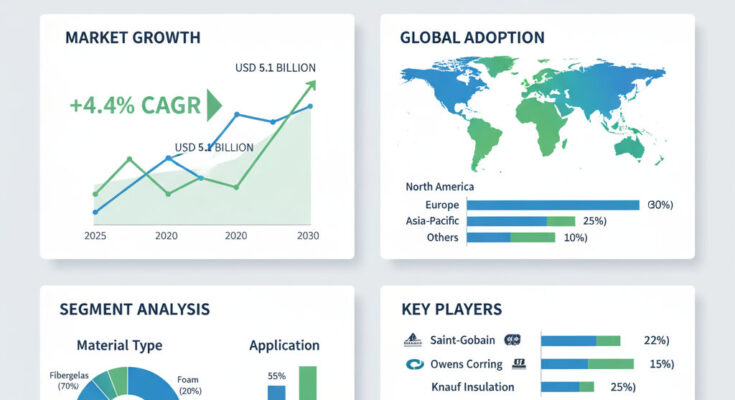 MARKET GROWTH

USD 5.1 BILLION

+4.4% CAGR

USD 5.1 BILLION

2025 2020 2020 2030

GLOBAL ADOPTION

North America

Europe (30%)

Asia-Pacific 25%)

Others 10%)

SEGMENT ANALYSIS

Material Type

Fibergelas (70%)

Foam (20%)

Application

55%

KEY PLAYERS

Saint-Gobain 22%)

Owens Corring 15%)

Knauf Insulation 25%)